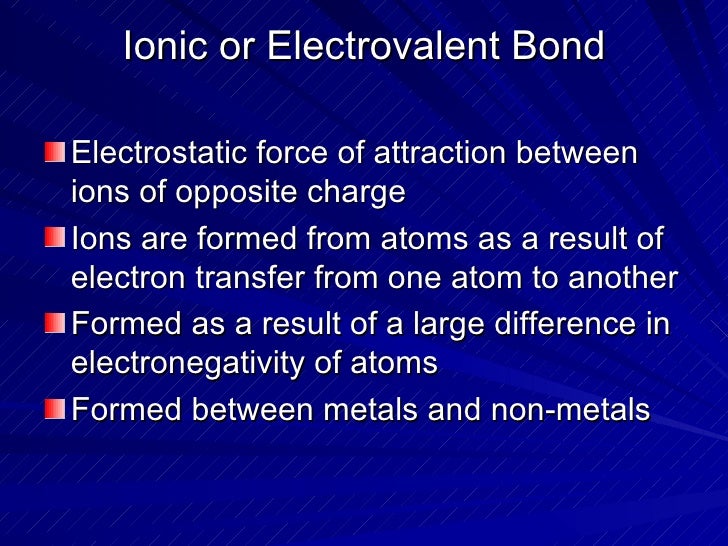 Ionic or Electrovalent Bond

Electrostatic force of attraction between ions of opposite charge

Ions are formed from atoms as a result of electron transfer from one atom to another

Formed as a result of a large difference in electronegativity of atoms

Formed between metals and non-metals